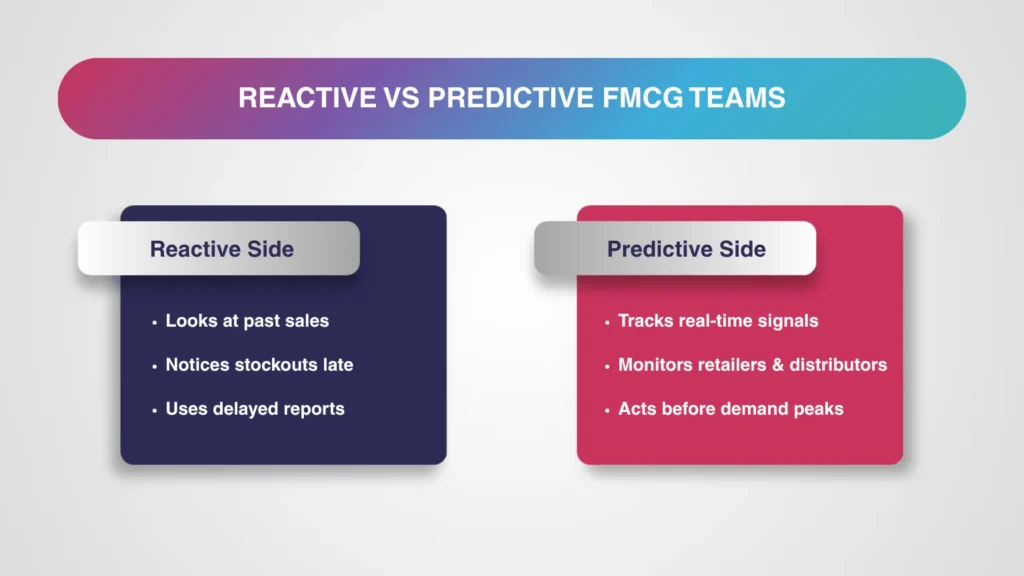 REACTIVE VS PREDICTIVE FMCG TEAMS

Reactive Side

• Looks at past sales
• Notices stockouts late
• Uses delayed reports

Predictive Side

• Tracks real-time signals
• Monitors retailers & distributors
• Acts before demand peaks